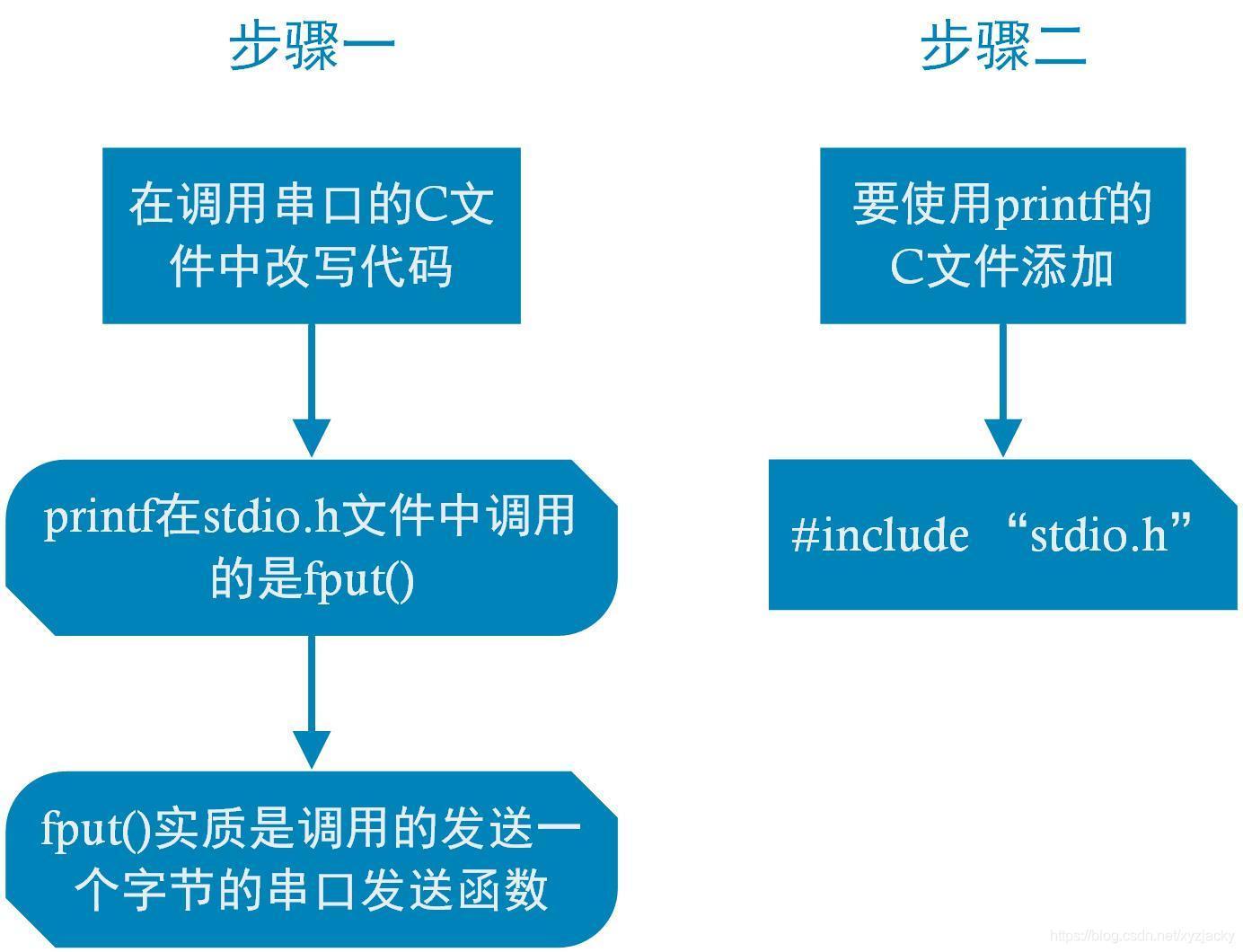 步骤一

在调用串口的C文件中改写代码

printf在stdio.h文件中调用的是fput()

fput()实质是调用的发送一个字节的串口发送函数

步骤二

要使用printf的C文件添加

#include “stdio.h”

https://blog.csdn.net/xyzjacky